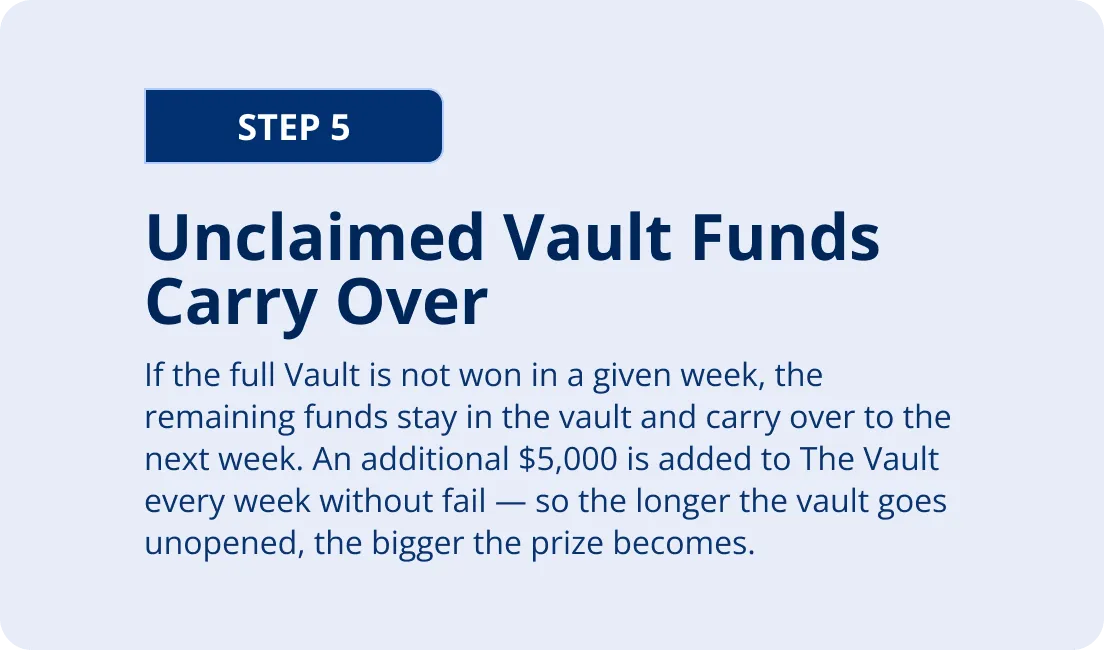 STEP 5

Unclaimed Vault Funds Carry Over

If the full Vault is not won in a given week, the remaining funds stay in the vault and carry over to the next week. An additional \$5,000 is added to The Vault every week without fail — so the longer the vault goes unopened, the bigger the prize becomes.